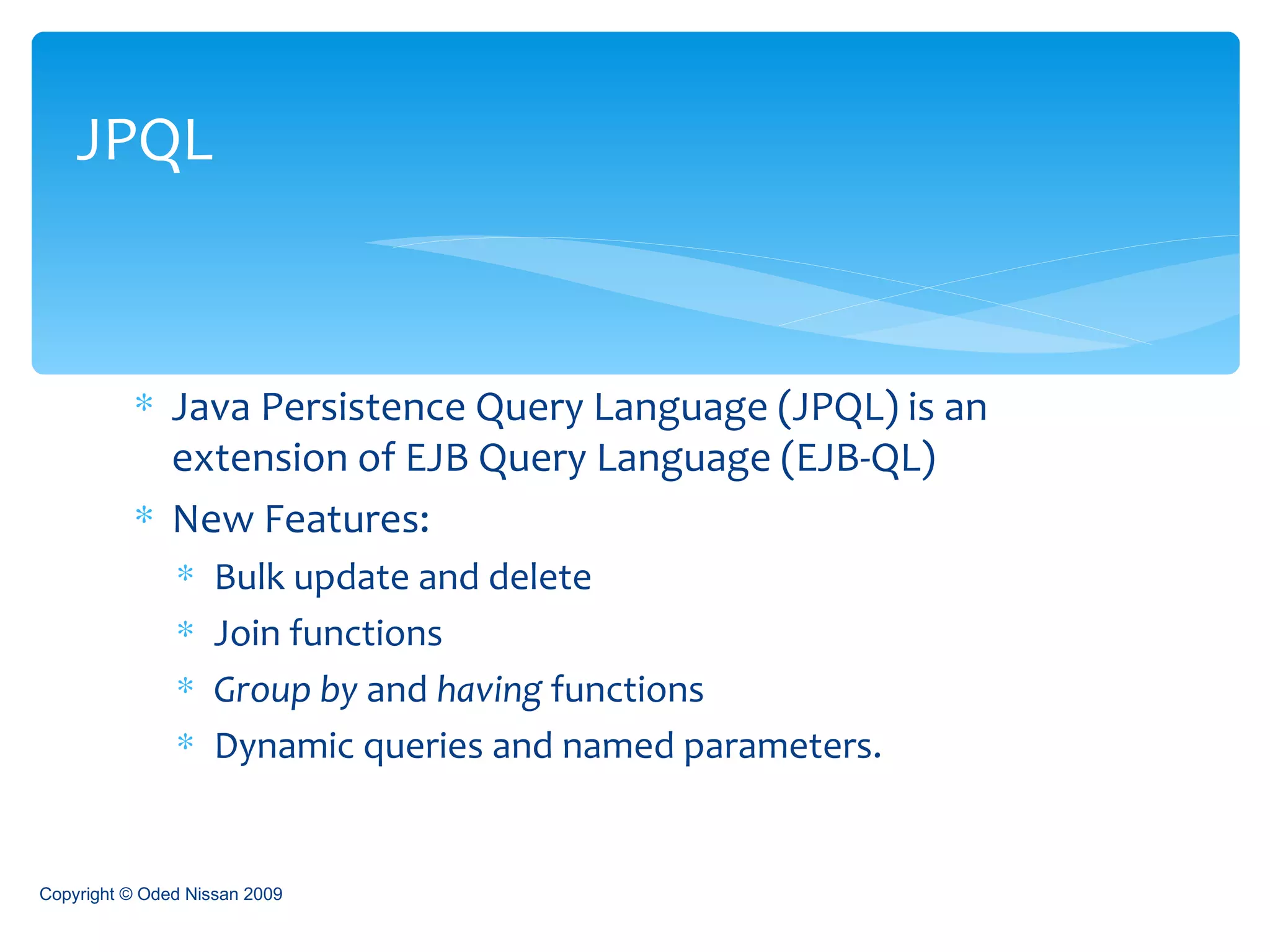 JPQL

* Java Persistence Query Language (JPQL) is an extension of EJB Query Language (EJB-QL)
* New Features:
  * Bulk update and delete
  * Join functions
  * Group by and having functions
  * Dynamic queries and named parameters.

Copyright © Oded Nissan 2009